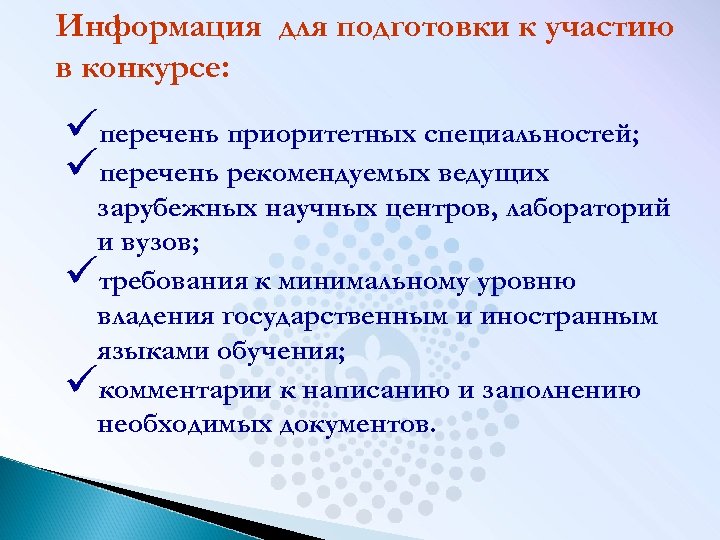 Информация для подготовки к участию в конкурсе:

✓перечень приоритетных специальностей;

✓перечень рекомендуемых ведущих зарубежных научных центров, лабораторий и вузов;

✓требования к минимальному уровню владения государственным и иностранным языками обучения;

✓комментарии к написанию и заполнению необходимых документов.